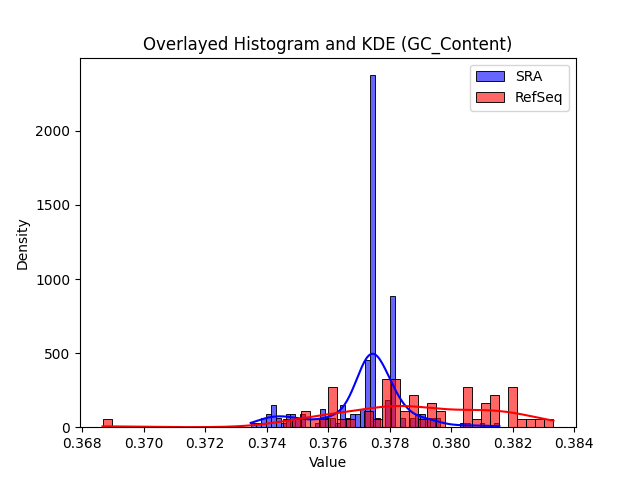 Overlayed Histogram and KDE (GC_Content)

SRA
RefSeq

Density

2000
1500
1000
500
0

0.368 0.370 0.372 0.374 0.376 0.378 0.380 0.382 0.384

Value